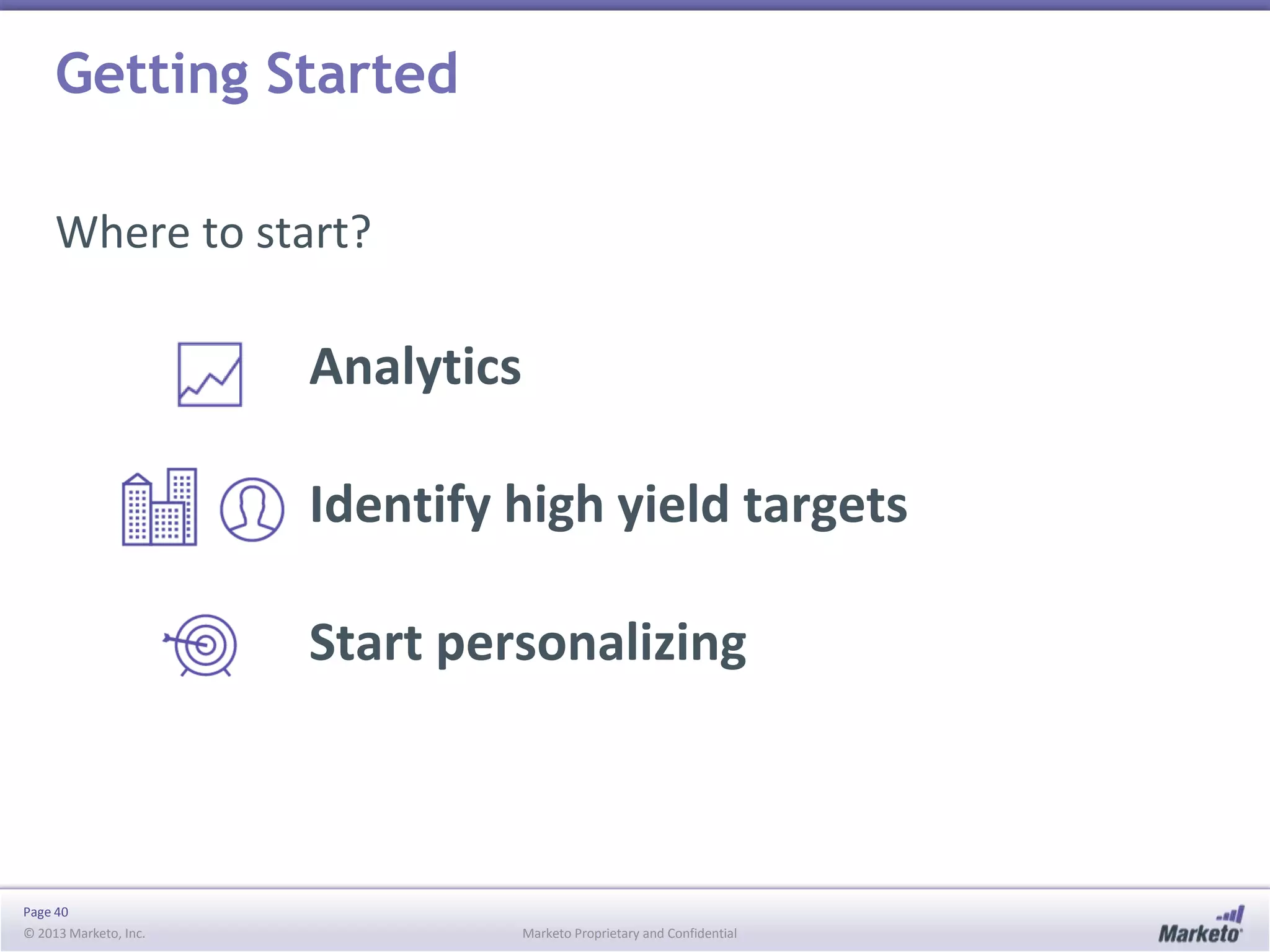 Getting Started

Where to start?

Analytics

Identify high yield targets

Start personalizing

Page 40
© 2013 Marketo, Inc.

Marketo Proprietary and Confidential

Marketo